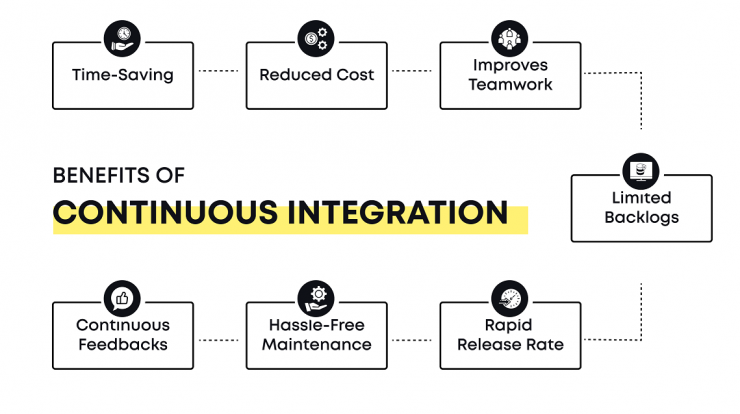 Time-Saving

Reduced Cost

Improves Teamwork

BENEFITS OF
CONTINUOUS INTEGRATION

Limited Backlogs

Continuous Feedbacks

Hassle-Free Maintenance

Rapid Release Rate